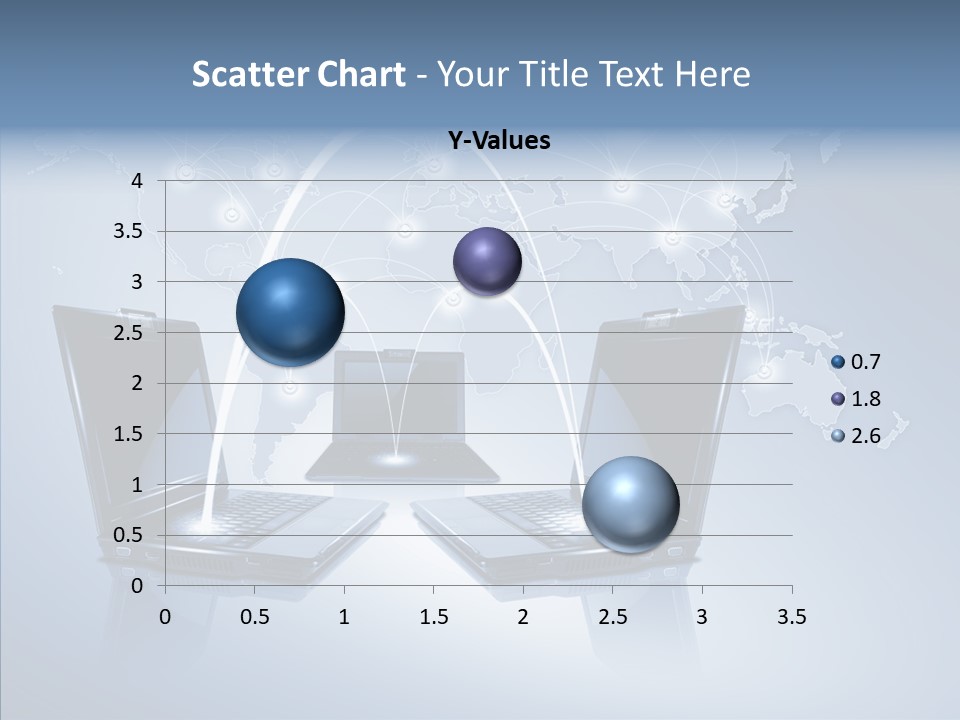 Scatter Chart - Your Title Text Here

Y-Values

4
3.5
3
2.5
2
1.5
1
0.5
0

0 0.5 1 1.5 2 2.5 3 3.5

0.7
1.8
2.6